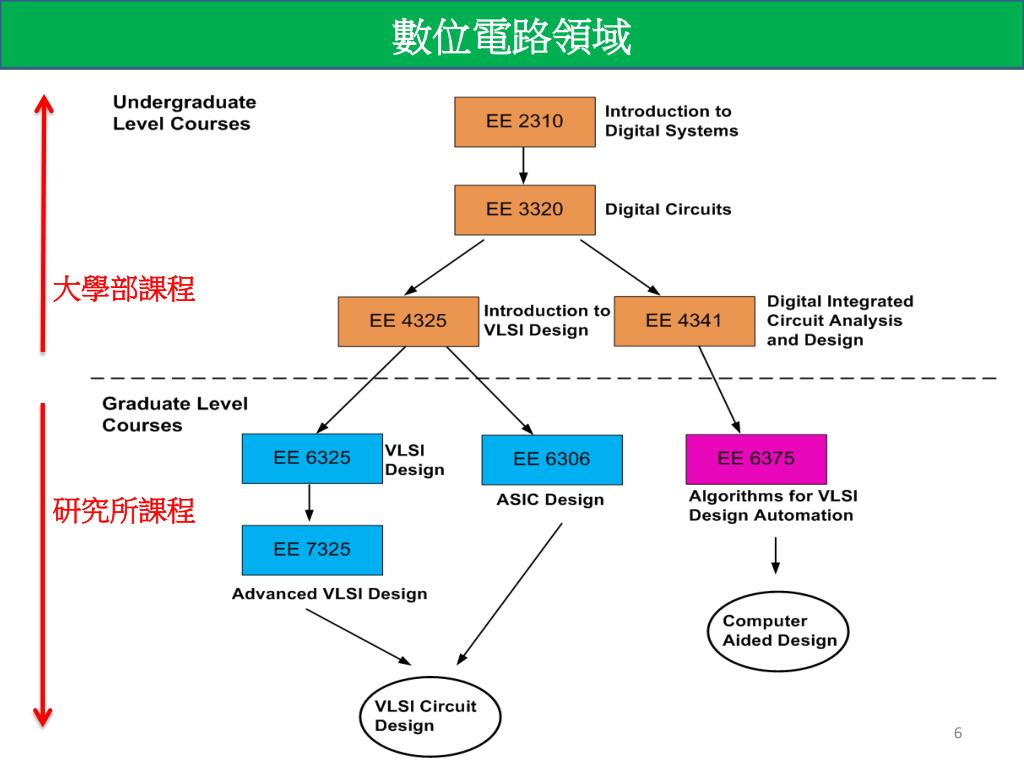 數位電路領域

Undergraduate Level Courses

EE 2310

Introduction to Digital Systems

EE 3320

Digital Circuits

大學部課程

EE 4325

Introduction to VLSI Design

EE 4341

Digital Integrated Circuit Analysis and Design

Graduate Level Courses

EE 6325

VLSI Design

EE 6306

ASIC Design

EE 6375

Algorithms for VLSI Design Automation

研究所課程

EE 7325

Advanced VLSI Design

Computer Aided Design

VLSI Circuit Design

6